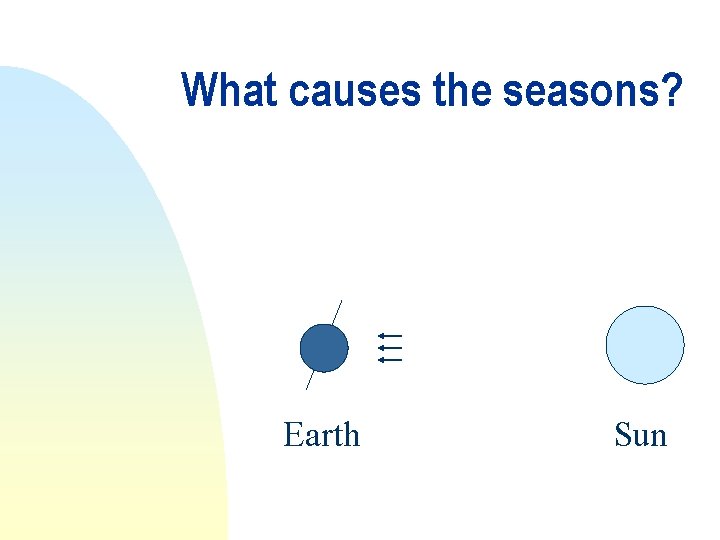 What causes the seasons?

Earth

Sun